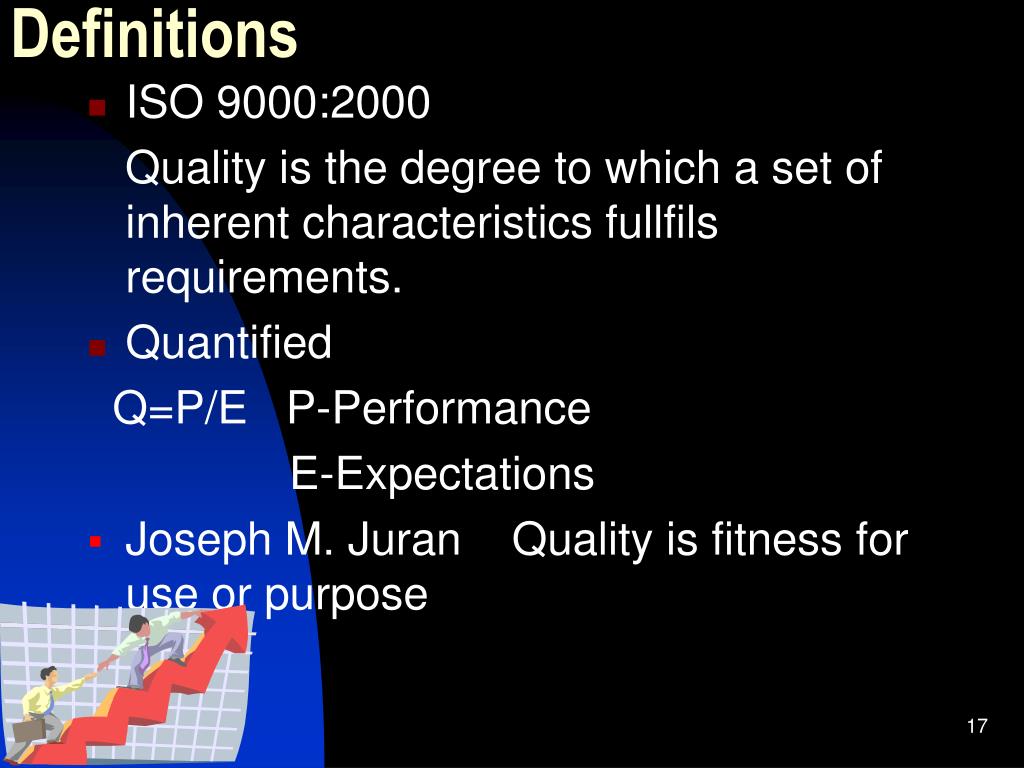 Definitions

ISO 9000:2000

Quality is the degree to which a set of inherent characteristics fullfils requirements.

Quantified

Q=P/E P-Performance

E-Expectations

Joseph M. Juran Quality is fitness for use or purpose

17